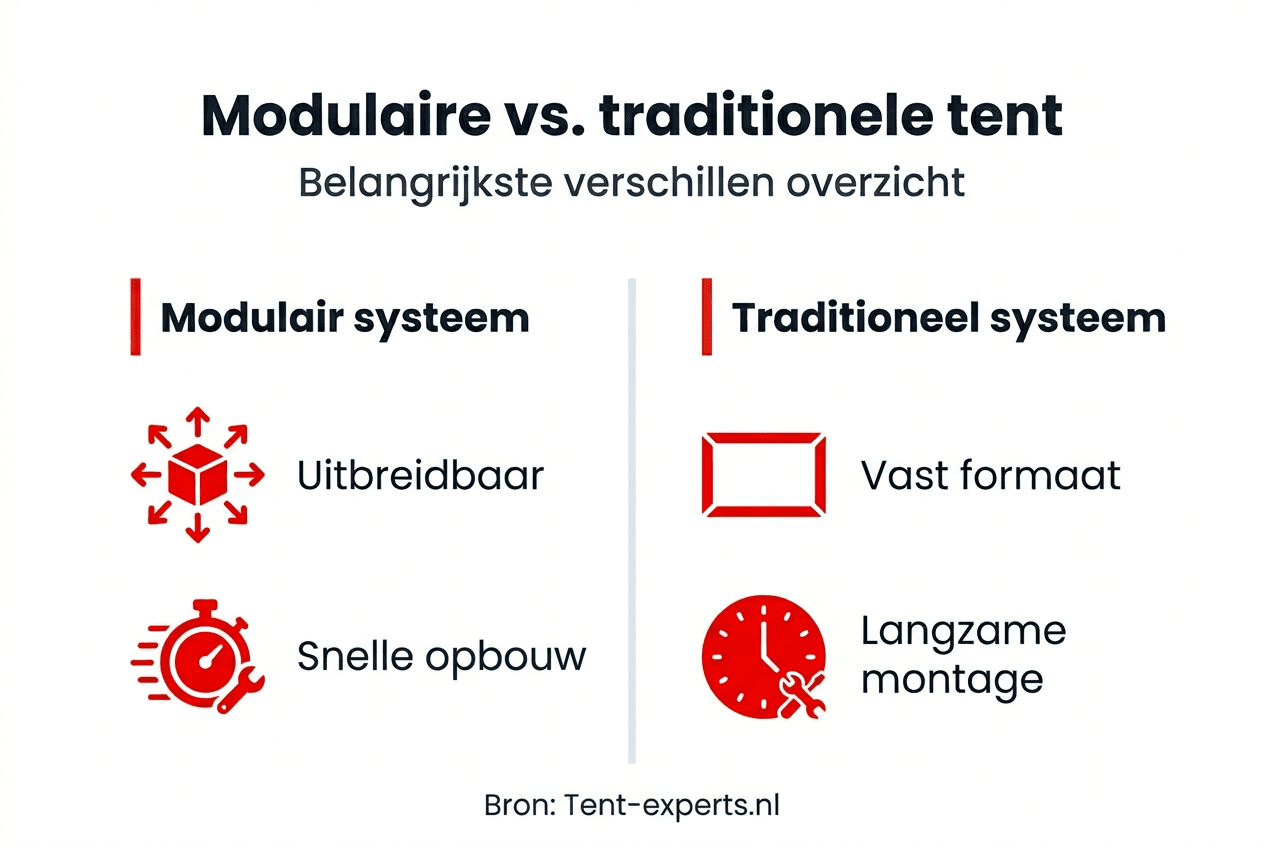 Modulaire vs. traditionele tent

Belangrijkste verschillen overzicht

Modulair systeem

Uitbreidbaar

Snelle opbouw

Traditioneel systeem

Vast formaat

Langzame montage

Bron: Tent-experts.nl